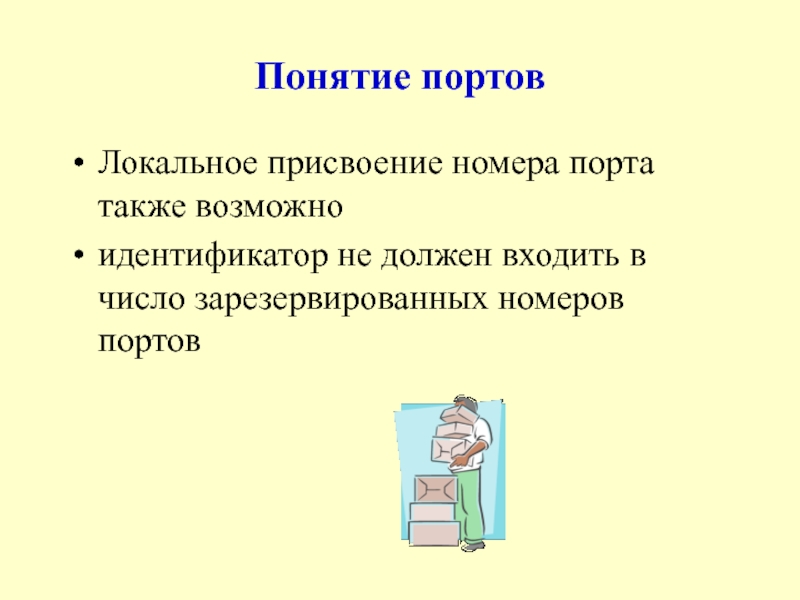 Понятие портов

• Локальное присвоение номера порта также возможно

• идентификатор не должен входить в число зарезервированных номеров портов